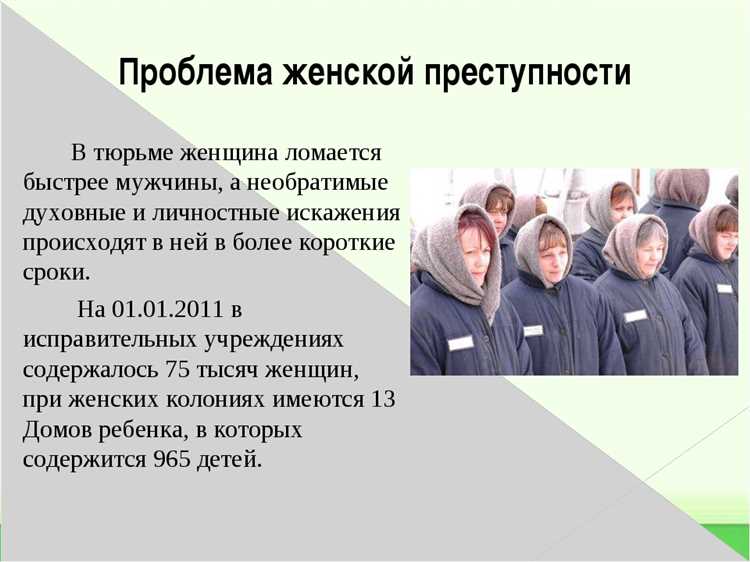 Проблема женской преступности

В тюрьме женщина ломается быстрее мужчины, а необратимые духовные и личностные искажения происходят в ней в более короткие сроки.

На 01.01.2011 в исправительных учреждениях содержалось 75 тысяч женщин, при женских колониях имеются 13 Домов ребенка, в которых содержится 965 детей.